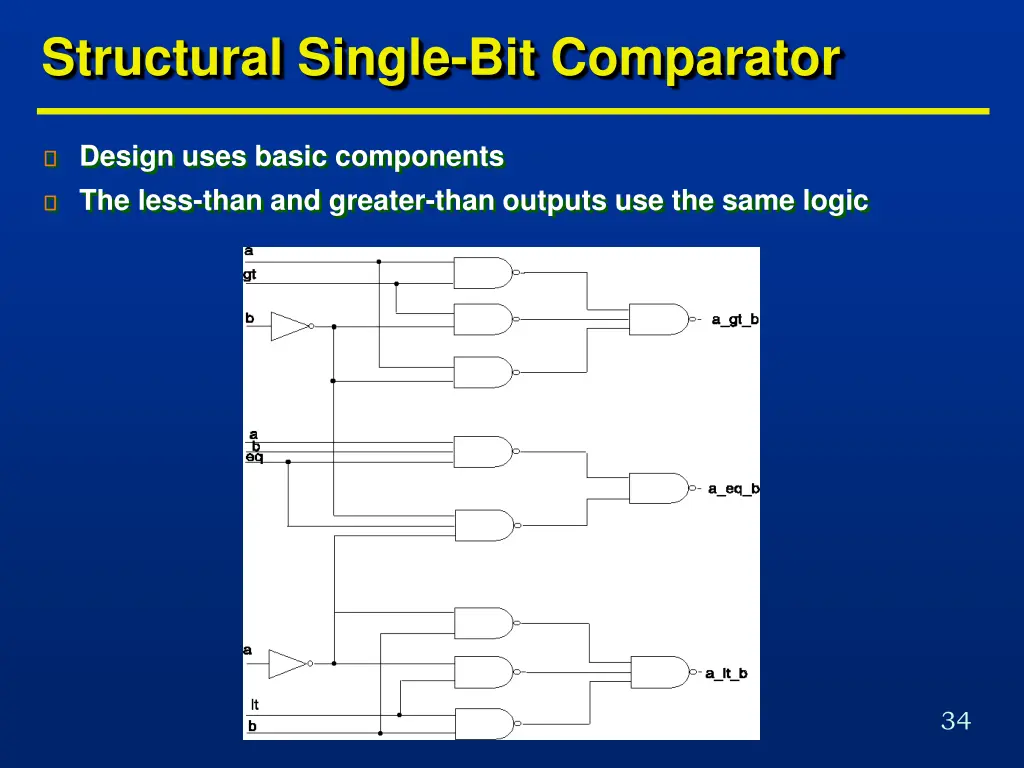 Structural Single-Bit Comparator

Design uses basic components

The less-than and greater-than outputs use the same logic

a
gt
b
a_gt_b
a
b
eq
a_eq_b
a
a_lt_b
lt
b

34